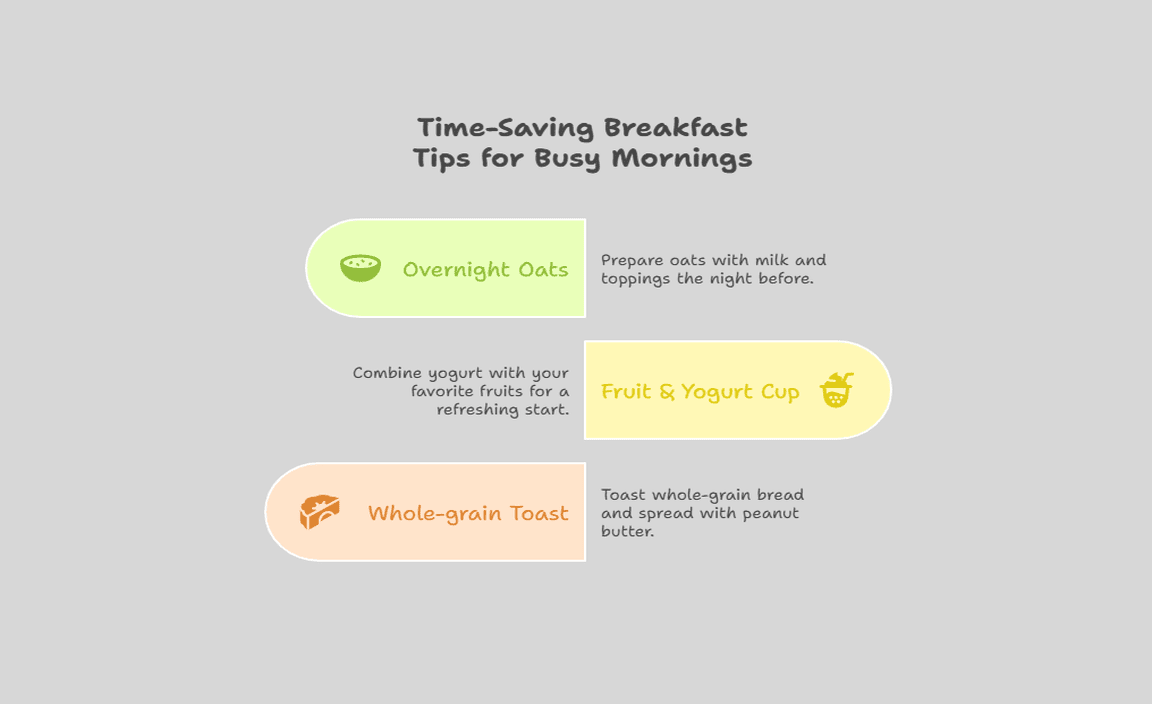 Time-Saving Breakfast Tips for Busy Mornings

Overnight Oats

Prepare oats with milk and toppings the night before.

Combine yogurt with your favorite fruits for a refreshing start.

Fruit & Yogurt Cup

Whole-grain Toast

Toast whole-grain bread and spread with peanut butter.